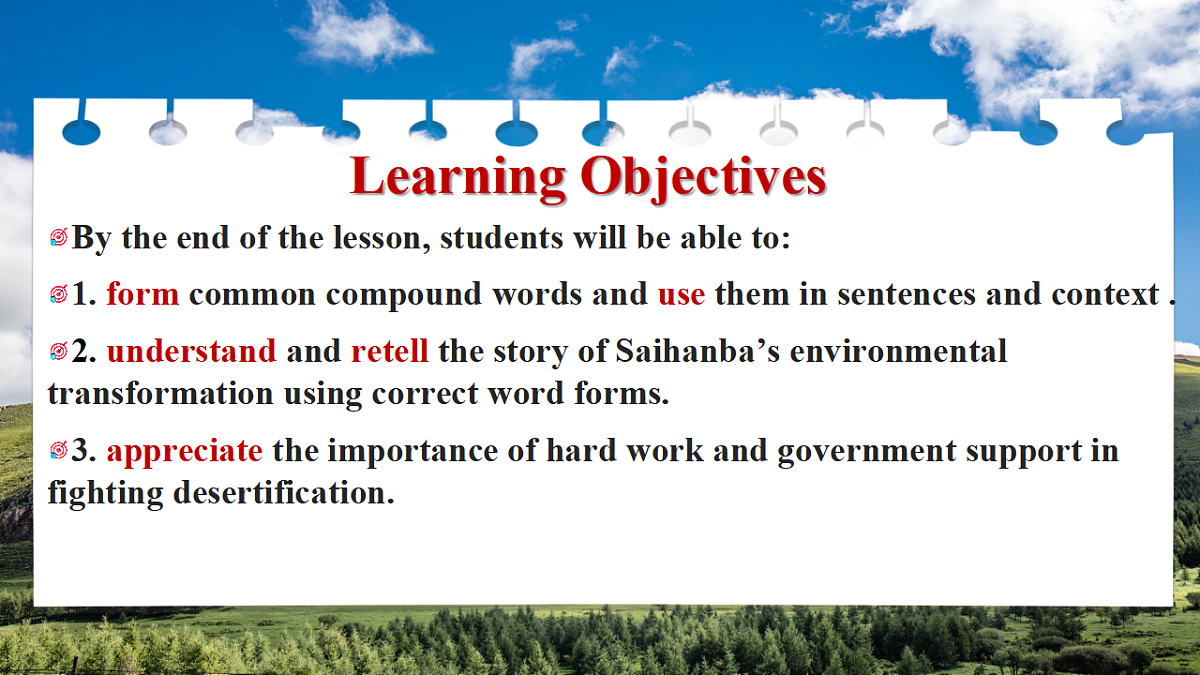 Learning Objectives

By the end of the lesson, students will be able to:

1. form common compound words and use them in sentences and context .

2. understand and retell the story of Saihanba's environmental transformation using correct word forms.

3. appreciate the importance of hard work and government support in fighting desertification.